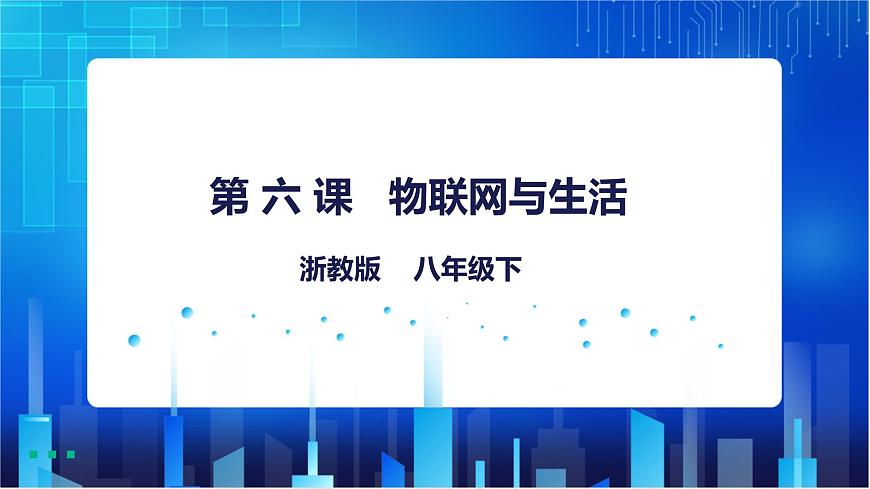 第 六 课　物联网与生活

浙教版　八年级下